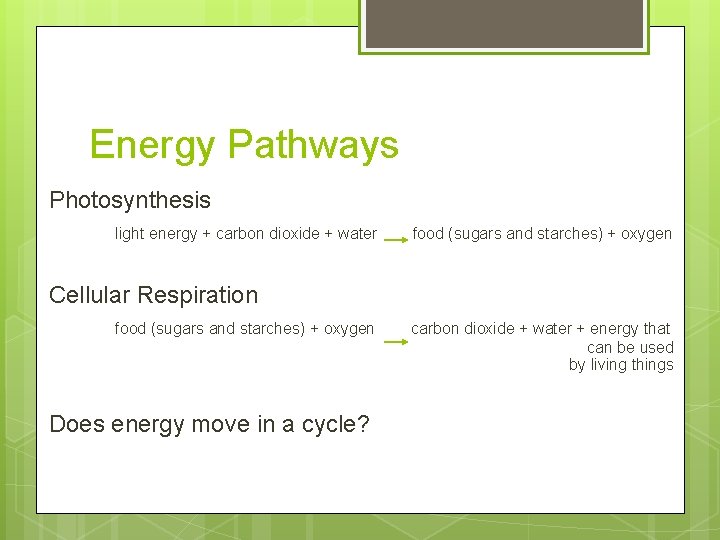 Energy Pathways

Photosynthesis

light energy + carbon dioxide + water → food (sugars and starches) + oxygen

Cellular Respiration

food (sugars and starches) + oxygen → carbon dioxide + water + energy that can be used by living things

Does energy move in a cycle?